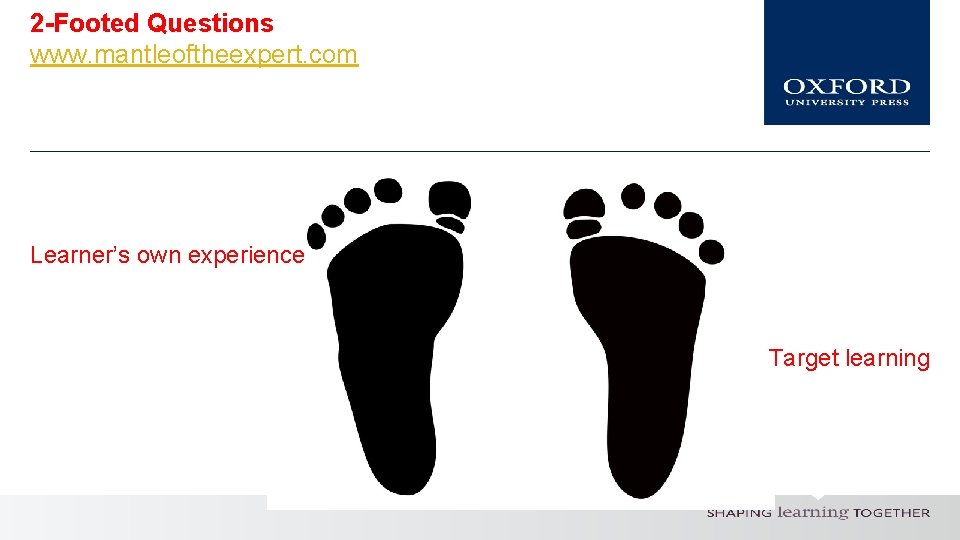 2-Footed Questions
www.mantleoftheexpert.com

OXFORD
UNIVERSITY PRESS

Learner's own experience

Target learning

SHAPING learning TOGETHER